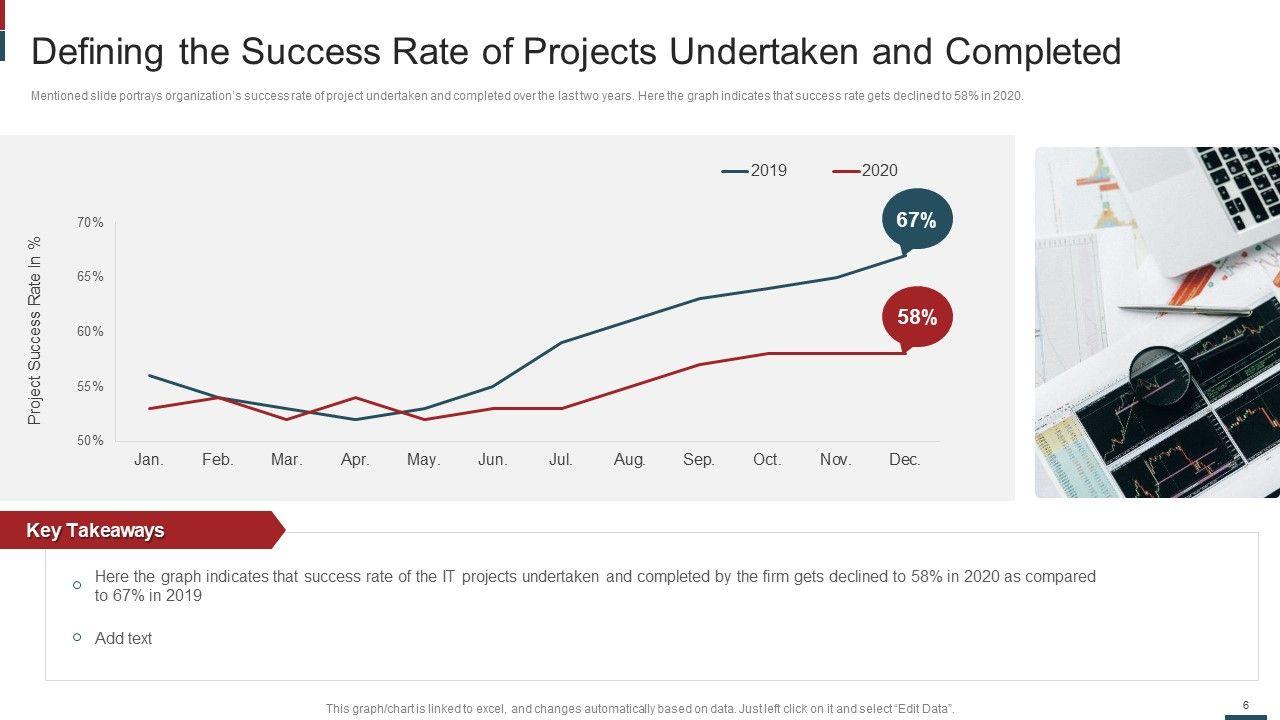 Defining the Success Rate of Projects Undertaken and Completed

Mentioned slide portrays organization's success rate of project undertaken and completed over the last two years. Here the graph indicates that success rate gets declined to 58% in 2020.

2019 2020

67%

58%

Project Success Rate In %

70%
65%
60%
55%
50%

Jan. Feb. Mar. Apr. May. Jun. Jul. Aug. Sep. Oct. Nov. Dec.

Key Takeaways

Here the graph indicates that success rate of the IT projects undertaken and completed by the firm gets declined to 58% in 2020 as compared to 67% in 2019

Add text

This graph/chart is linked to excel, and changes automatically based on data. Just left click on it and select "Edit Data".

6